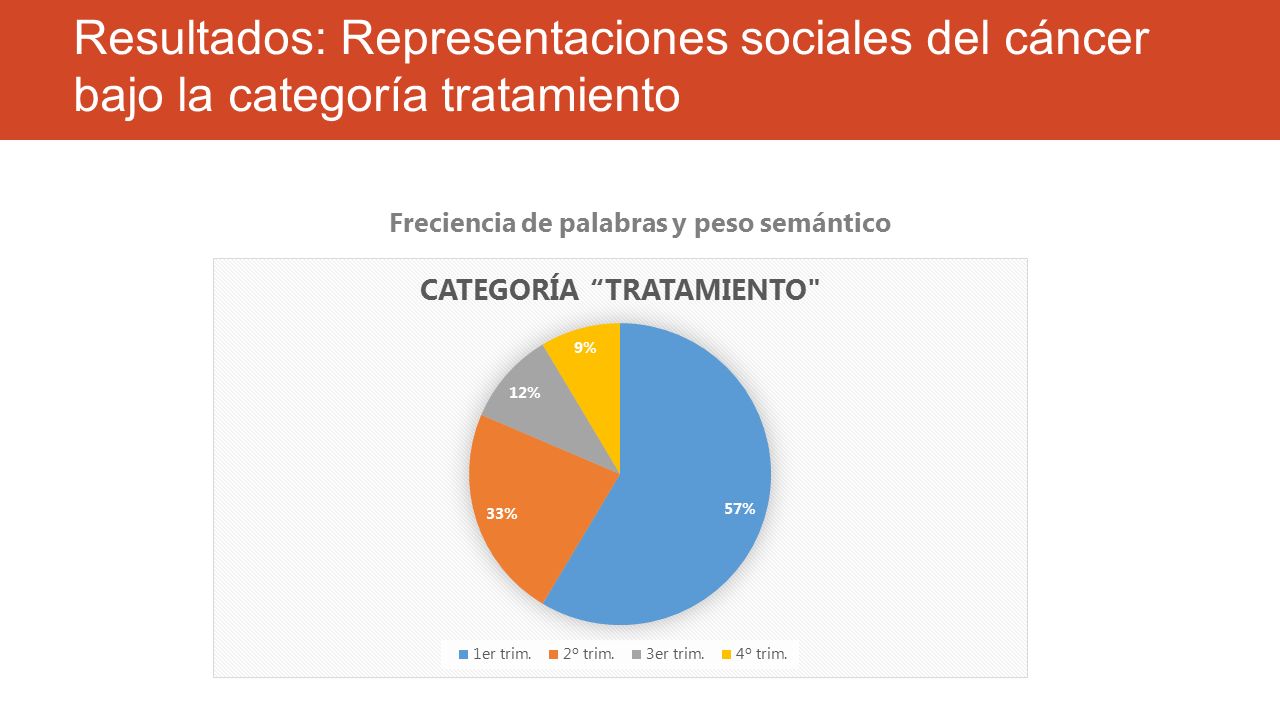 Resultados: Representaciones sociales del cáncer bajo la categoría tratamiento

Freciencia de palabras y peso semántico

CATEGORÍA “TRATAMIENTO"

9%

12%

33%

57%

1er trim. 2º trim. 3er trim. 4º trim.